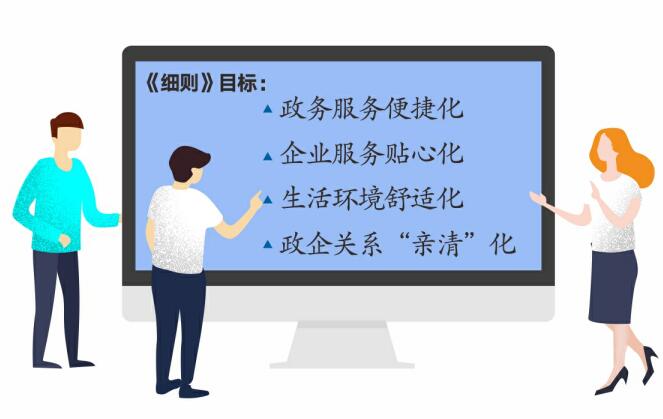 《细则》目标：

▲ 政务服务便捷化

▲ 企业服务贴心化

▲ 生活环境舒适化

▲ 政企关系“亲清”化